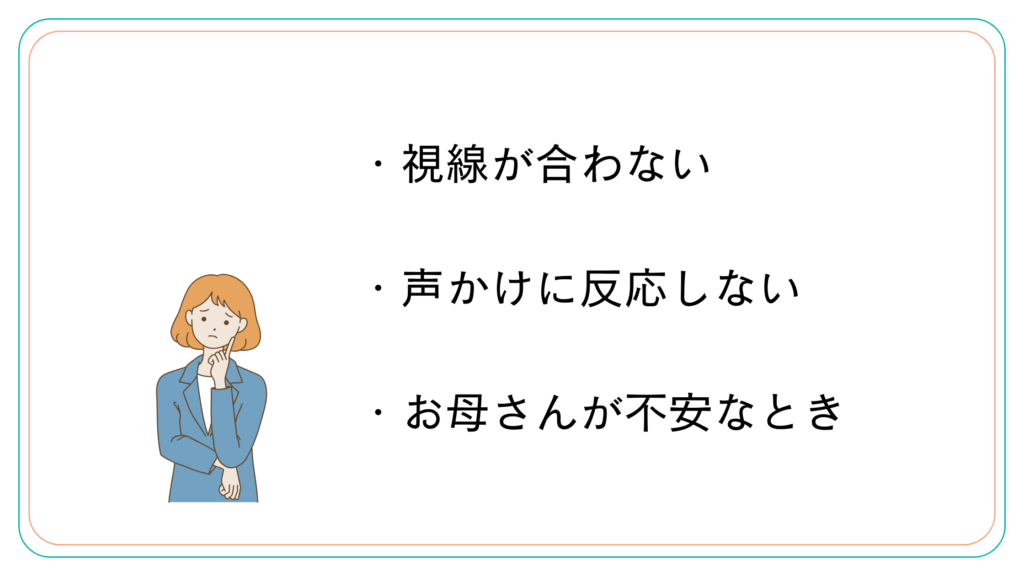 ・視線が合わない

・声かけに反応しない

・お母さんが不安なとき